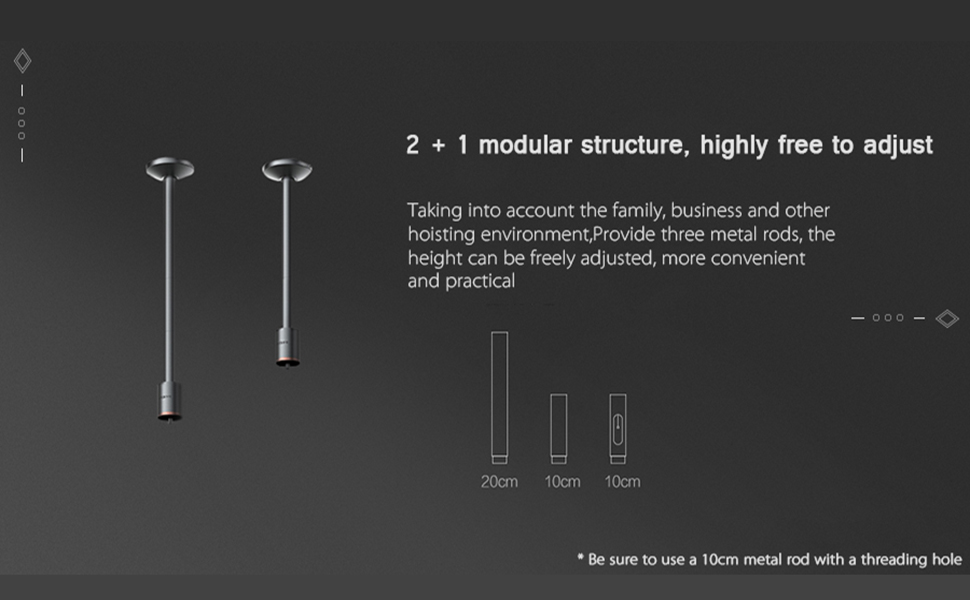 2 + 1 modular structure, highly free to adjust

Taking into account the family, business and other hoisting environment,Provide three metal rods, the height can be freely adjusted, more convenient and practical

20cm 10cm 10cm

* Be sure to use a 10cm metal rod with a threading hole